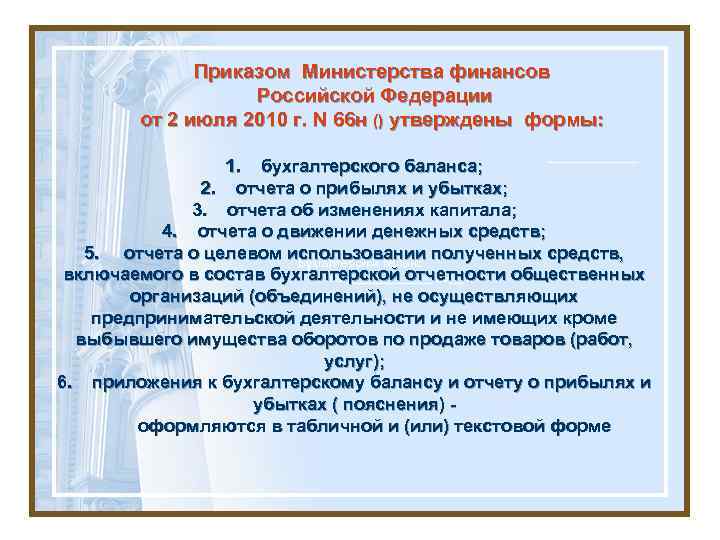 Приказом Министерства финансов Российской Федерации от 2 июля 2010 г. N 66н () утверждены формы:

1. бухгалтерского баланса;
2. отчета о прибылях и убытках;
3. отчета об изменениях капитала;
4. отчета о движении денежных средств;
5. отчета о целевом использовании полученных средств, включаемого в состав бухгалтерской отчетности общественных организаций (объединений), не осуществляющих предпринимательской деятельности и не имеющих кроме выбывшего имущества оборотов по продаже товаров (работ, услуг);
6. приложения к бухгалтерскому балансу и отчету о прибылях и убытках ( пояснения) - оформляются в табличной и (или) текстовой форме